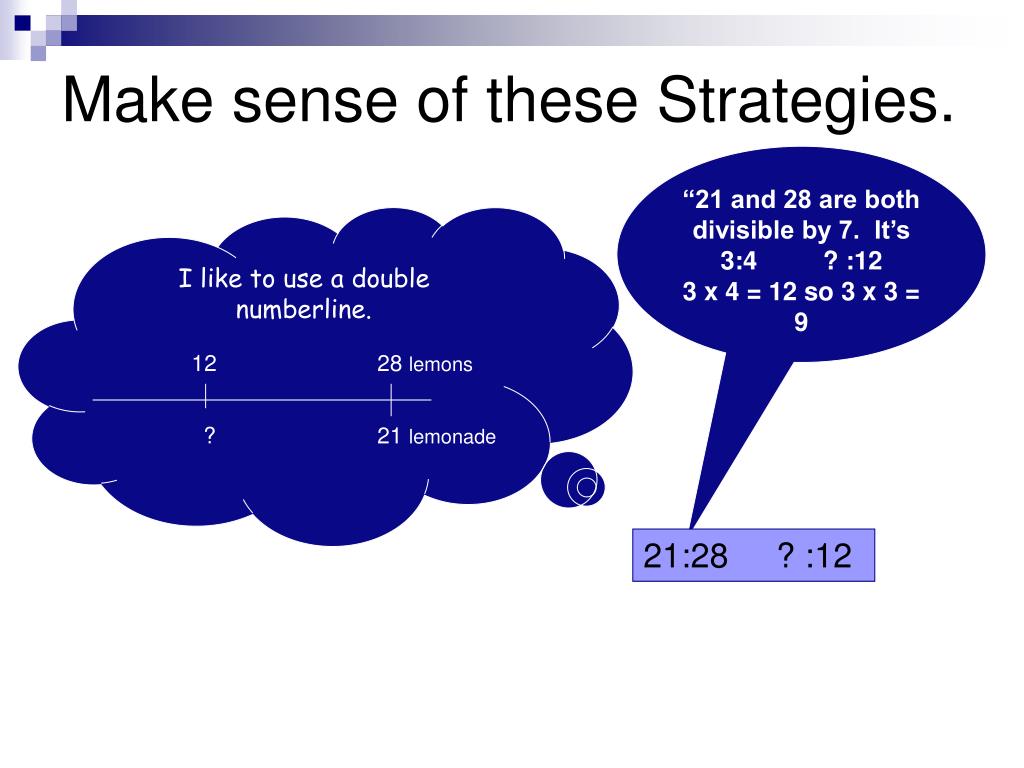 Make sense of these Strategies.

I like to use a double numberline.

12

28 lemons

?

21 lemonade

“21 and 28 are both divisible by 7. It’s 3:4 ? :12
3 x 4 = 12 so 3 x 3 = 9

21:28 ? :12